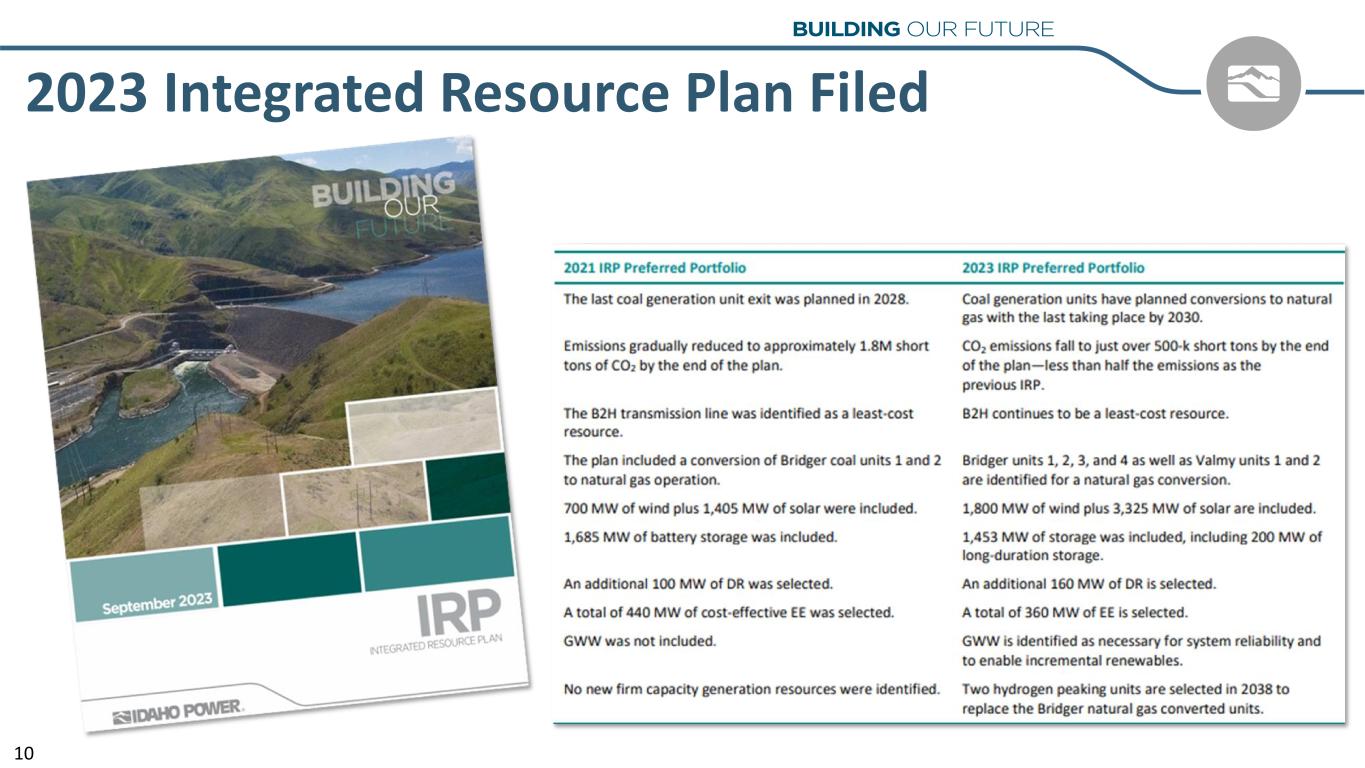 BUILDING OUR FUTURE

2023 Integrated Resource Plan Filed

BUILDING OUR FUTURE

September 2023

IRP
INTEGRATED RESOURCE PLAN

IDAHO POWER.

| 2021 IRP Preferred Portfolio | 2023 IRP Preferred Portfolio |
|---|---|
| The last coal generation unit exit was planned in 2028. | Coal generation units have planned conversions to natural gas with the last taking place by 2030. |
| Emissions gradually reduced to approximately 1.8M short tons of $CO_2$ by the end of the plan. | $CO_2$ emissions fall to just over 500-k short tons by the end of the plan—less than half the emissions as the previous IRP. |
| The B2H transmission line was identified as a least-cost resource. | B2H continues to be a least-cost resource. |
| The plan included a conversion of Bridger coal units 1 and 2 to natural gas operation. | Bridger units 1, 2, 3, and 4 as well as Valmy units 1 and 2 are identified for a natural gas conversion. |
| 700 MW of wind plus 1,405 MW of solar were included. | 1,800 MW of wind plus 3,325 MW of solar are included. |
| 1,685 MW of battery storage was included. | 1,453 MW of storage was included, including 200 MW of long-duration storage. |
| An additional 100 MW of DR was selected. | An additional 160 MW of DR is selected. |
| A total of 440 MW of cost-effective EE was selected. | A total of 360 MW of EE is selected. |
| GWW was not included. | GWW is identified as necessary for system reliability and to enable incremental renewables. |
| No new firm capacity generation resources were identified. | Two hydrogen peaking units are selected in 2038 to replace the Bridger natural gas converted units. |

10